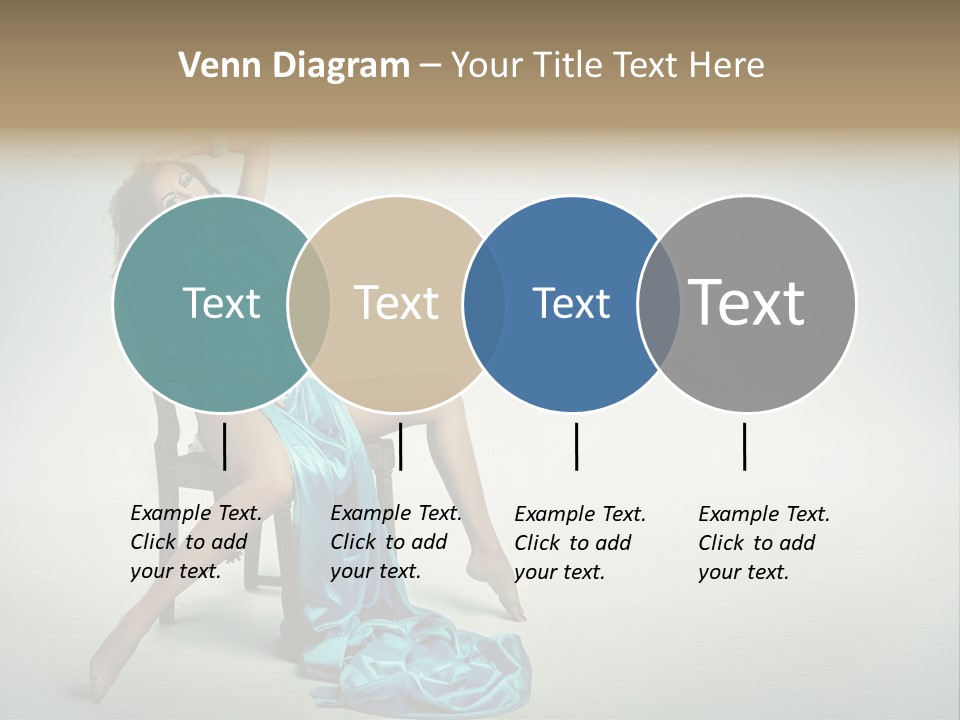 Venn Diagram – Your Title Text Here

Text

Text

Text

Text

Example Text. Click to add your text.

Example Text. Click to add your text.

Example Text. Click to add your text.

Example Text. Click to add your text.